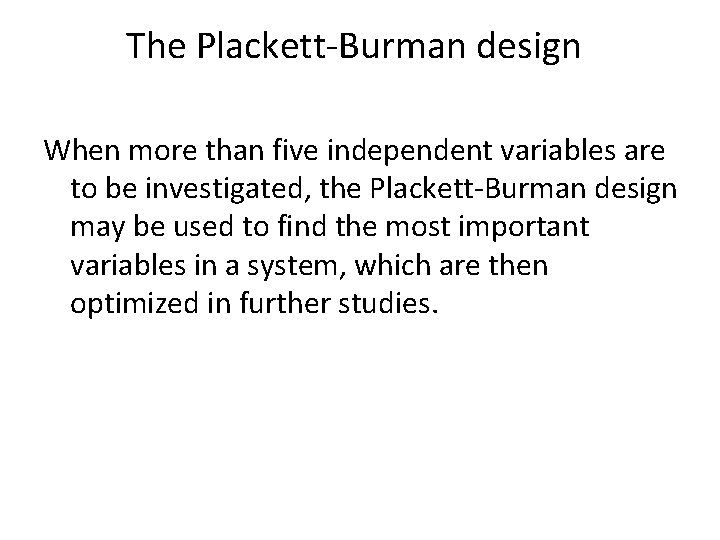 The Plackett-Burman design

When more than five independent variables are to be investigated, the Plackett-Burman design may be used to find the most important variables in a system, which are then optimized in further studies.